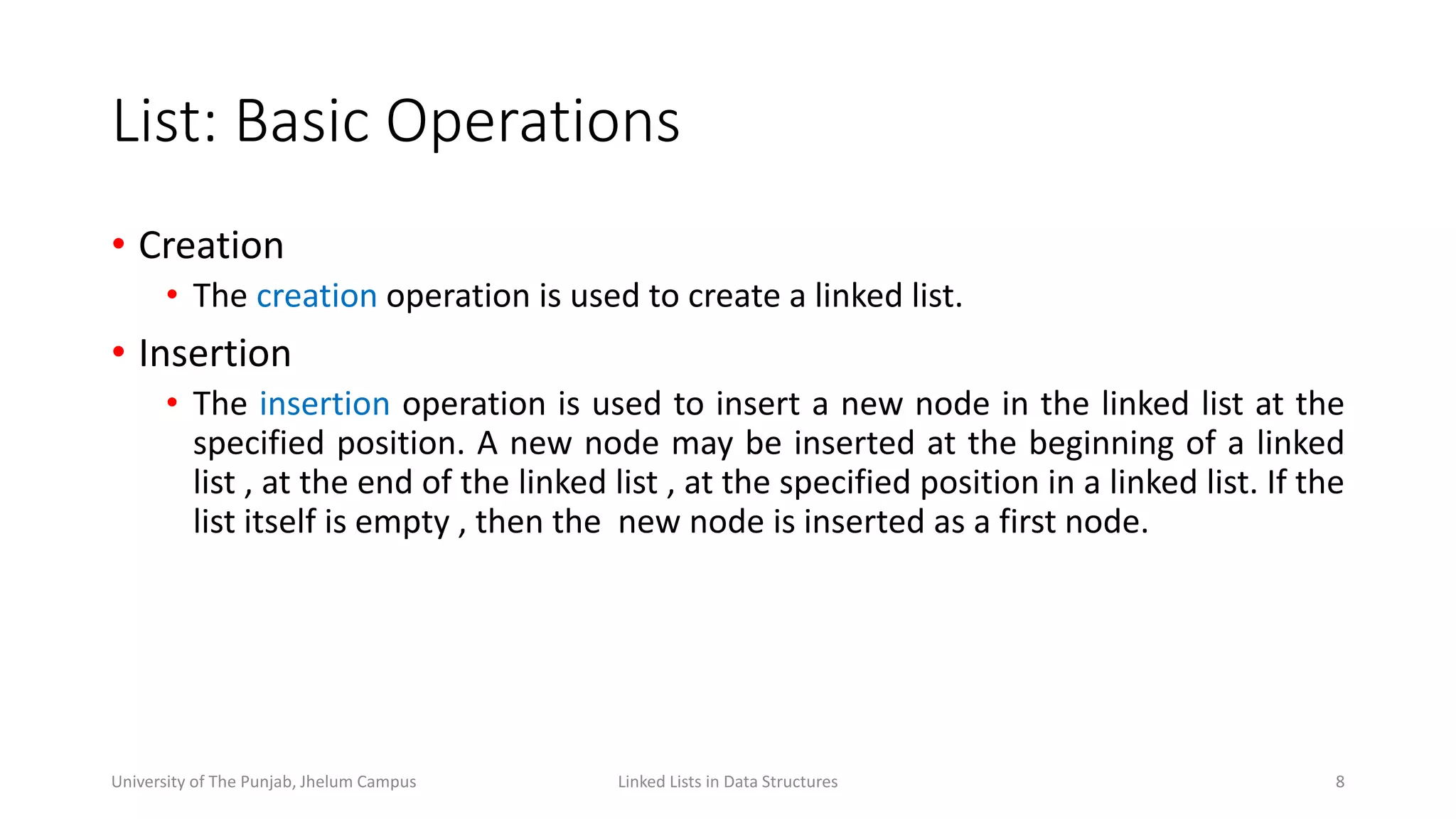 List: Basic Operations

• Creation
 • The creation operation is used to create a linked list.
• Insertion
 • The insertion operation is used to insert a new node in the linked list at the specified position. A new node may be inserted at the beginning of a linked list , at the end of the linked list , at the specified position in a linked list. If the list itself is empty , then the new node is inserted as a first node.

University of The Punjab, Jhelum Campus
Linked Lists in Data Structures
8